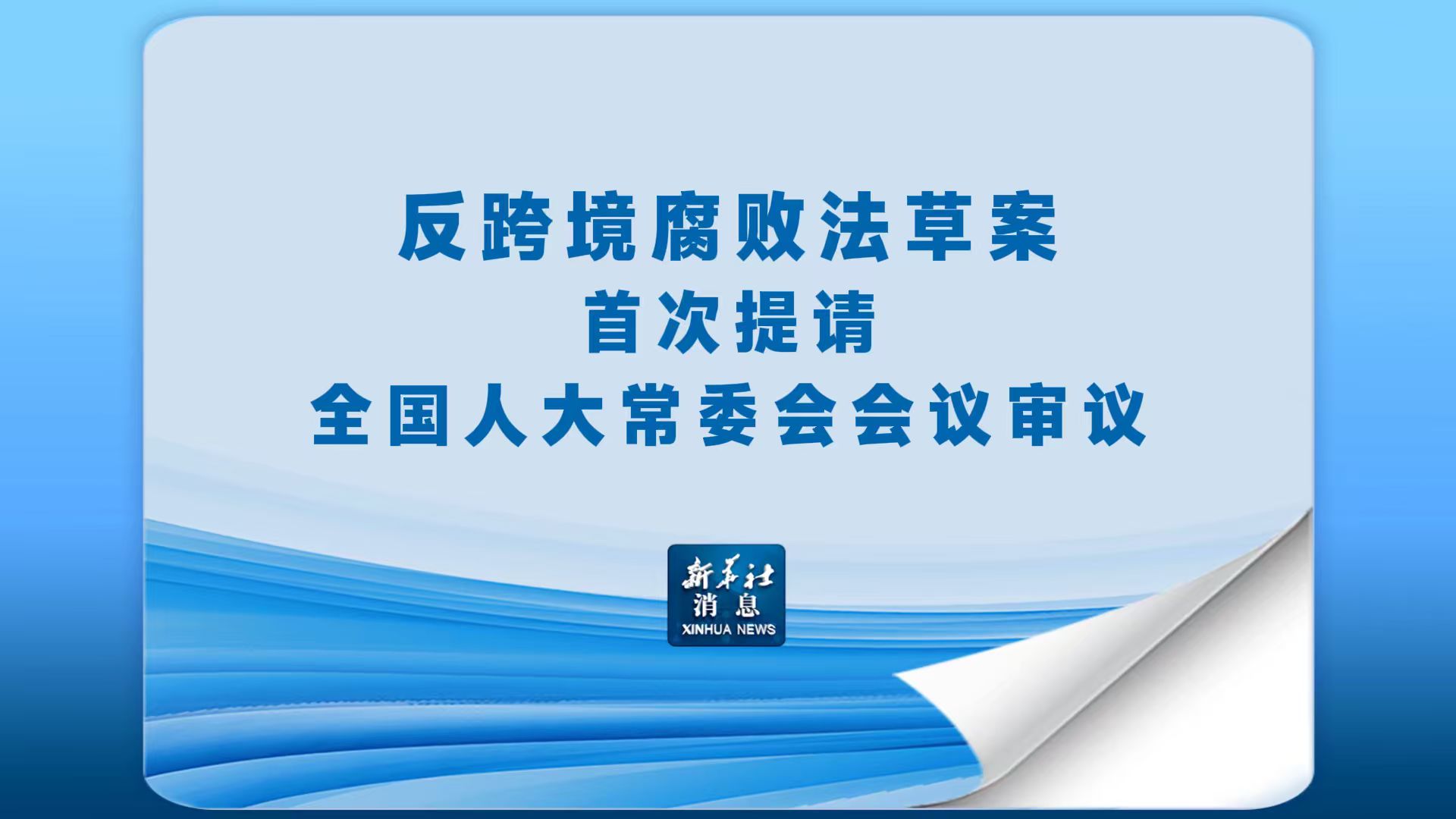 反跨境腐败法草案
首次提请
全国人大常委会会议审议

新华社
消息
XINHUA NEWS